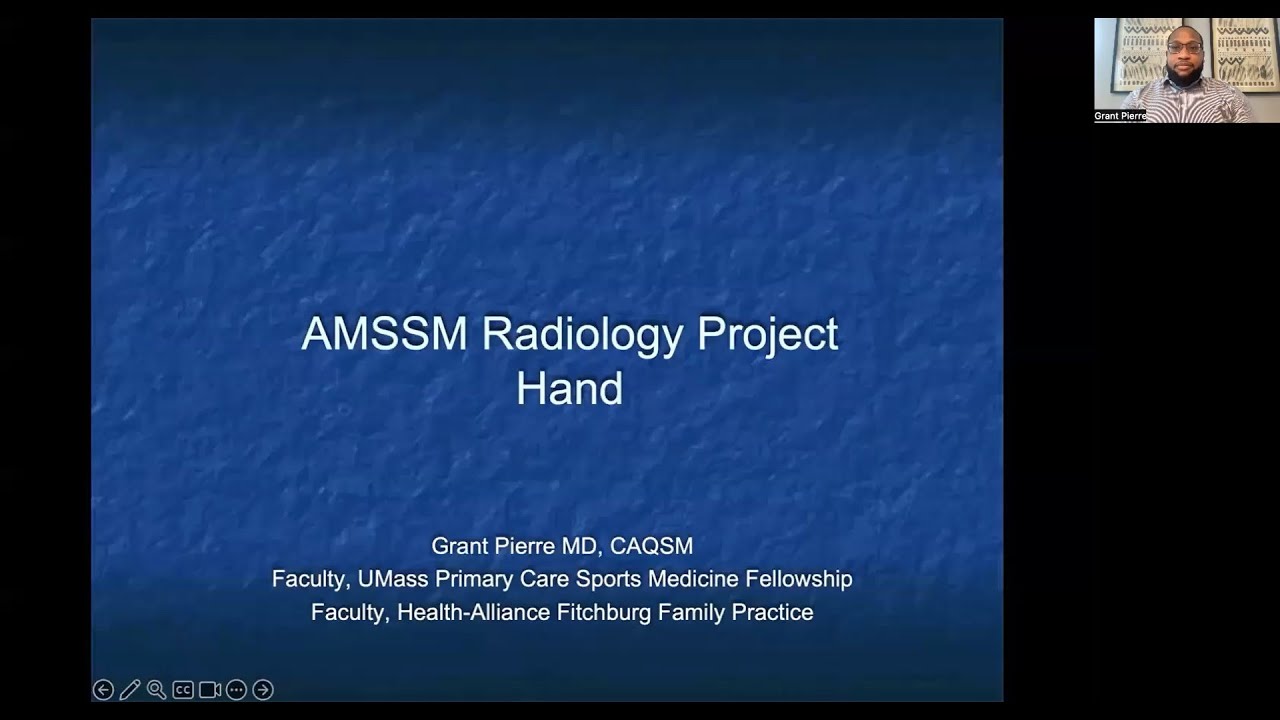 AMSSM Radiology Project
Hand

Grant Pierre MD, CAQSM
Faculty, UMass Primary Care Sports Medicine Fellowship
Faculty, Health-Alliance Fitchburg Family Practice

CC

Grant Pierre